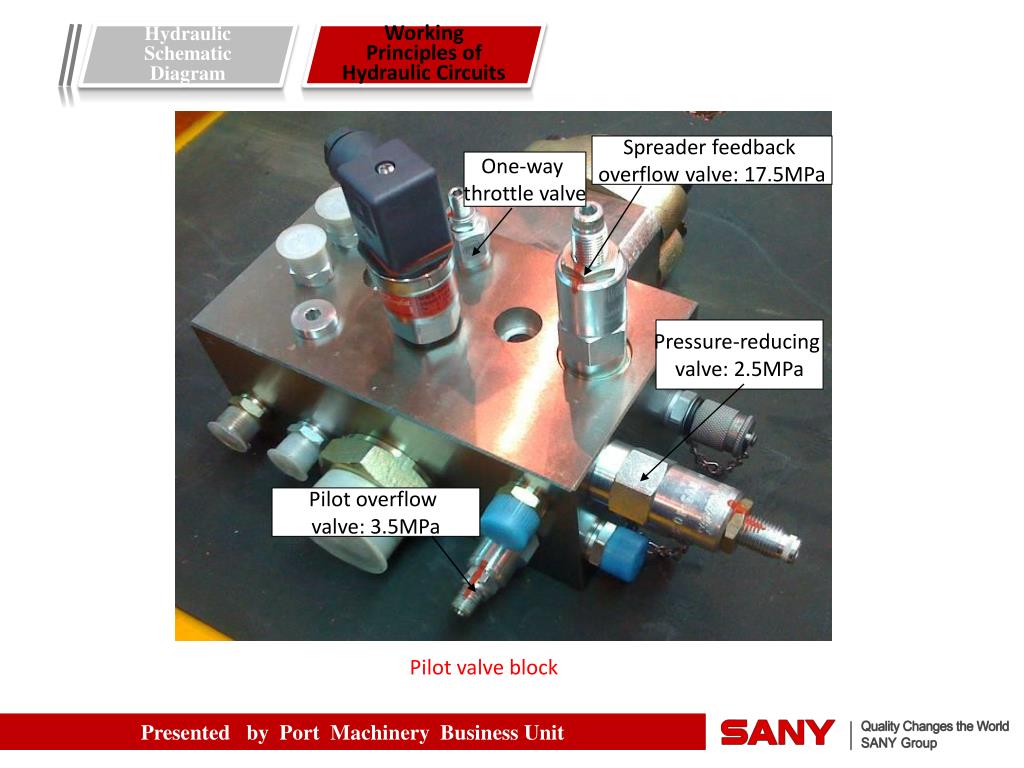 Hydraulic Schematic Diagram

Working Principles of Hydraulic Circuits

One-way throttle valve

Spreader feedback overflow valve: 17.5MPa

Pressure-reducing valve: 2.5MPa

Pilot overflow valve: 3.5MPa

Pilot valve block

Presented by Port Machinery Business Unit

SANY

Quality Changes the World
SANY Group